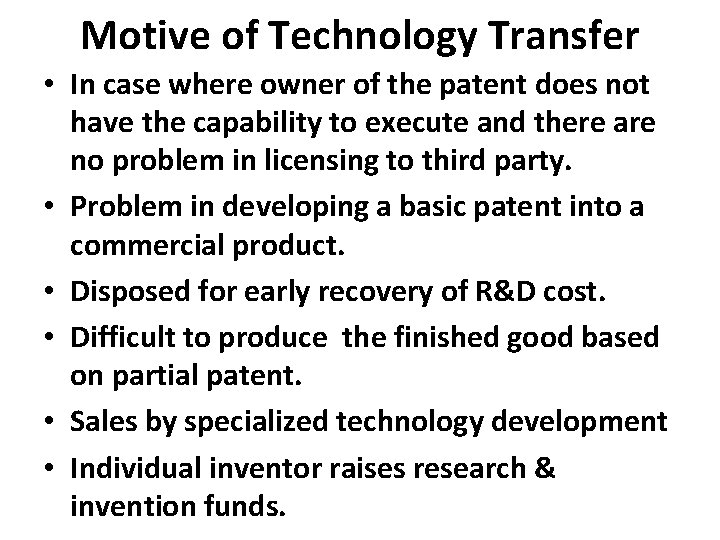 Motive of Technology Transfer

• In case where owner of the patent does not have the capability to execute and there are no problem in licensing to third party.

• Problem in developing a basic patent into a commercial product.

• Disposed for early recovery of R&D cost.

• Difficult to produce the finished good based on partial patent.

• Sales by specialized technology development

• Individual inventor raises research & invention funds.